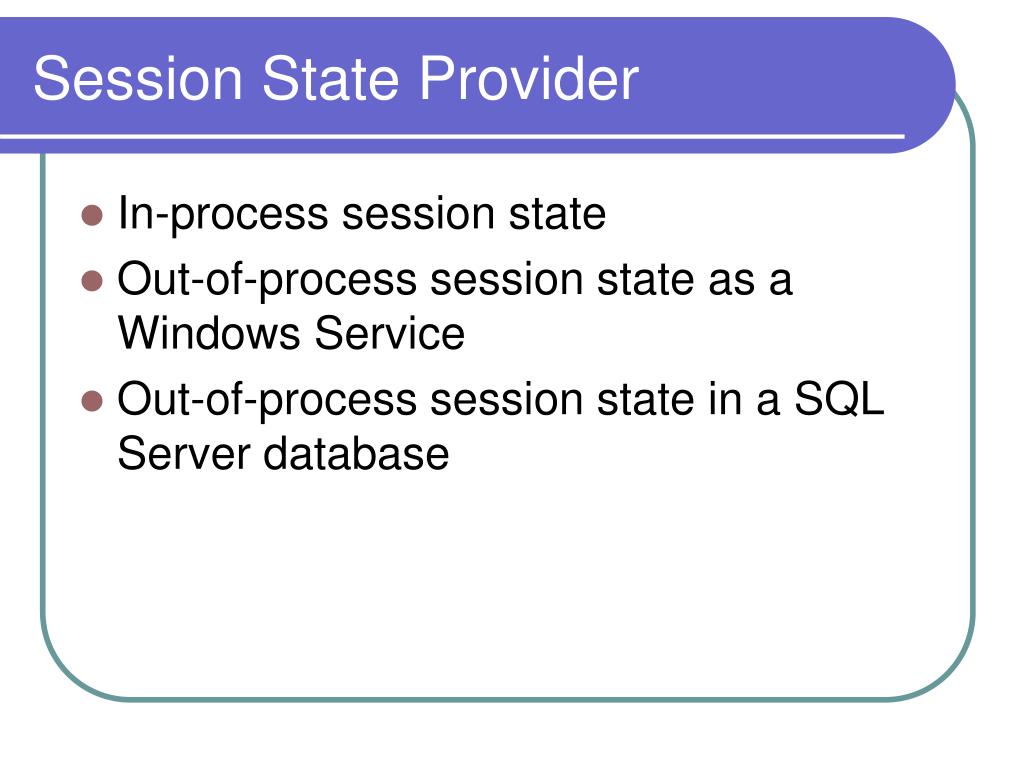 Session State Provider

- In-process session state
- Out-of-process session state as a Windows Service
- Out-of-process session state in a SQL Server database